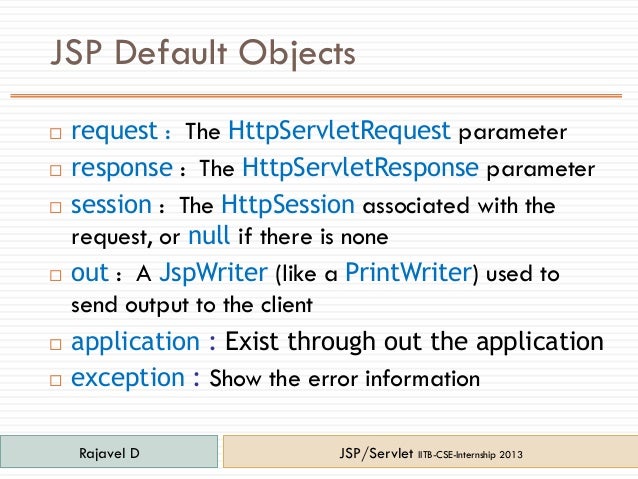 JSP Default Objects

□ request : The HttpServletRequest parameter
□ response : The HttpServletResponse parameter
□ session : The HttpSession associated with the request, or null if there is none
□ out : A JspWriter (like a PrintWriter) used to send output to the client
□ application : Exist through out the application
□ exception : Show the error information

Rajavel D

JSP/Servlet IITB-CSE-Internship 2013